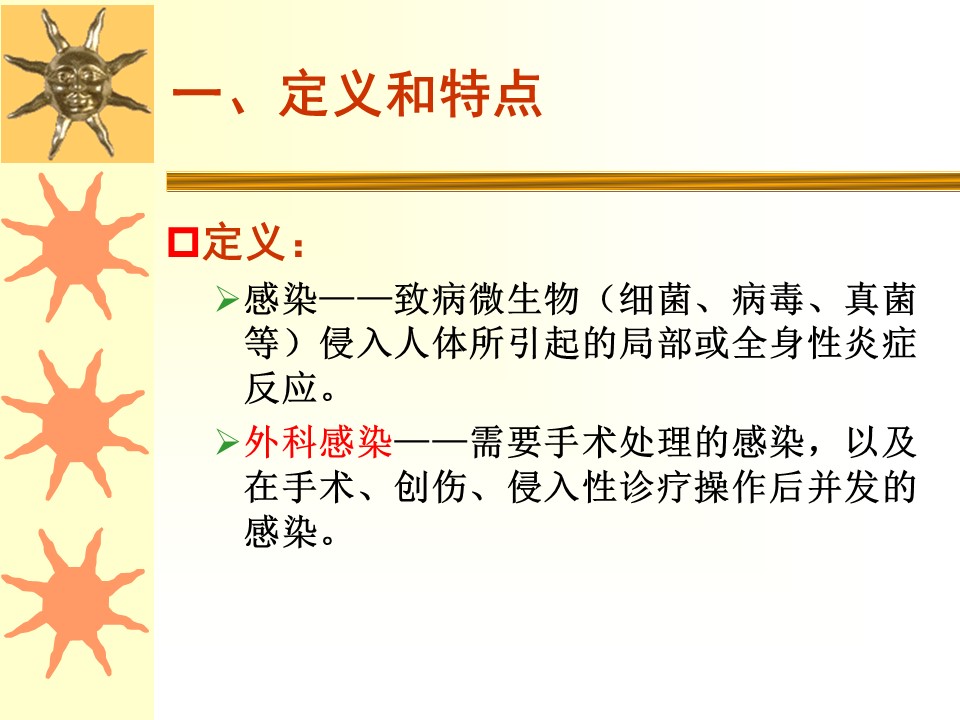 一、定义和特点

定义：

感染——致病微生物（细菌、病毒、真菌等）侵入人体所引起的局部或全身性炎症反应。

外科感染——需要手术处理的感染，以及在手术、创伤、侵入性诊疗操作后并发的感染。